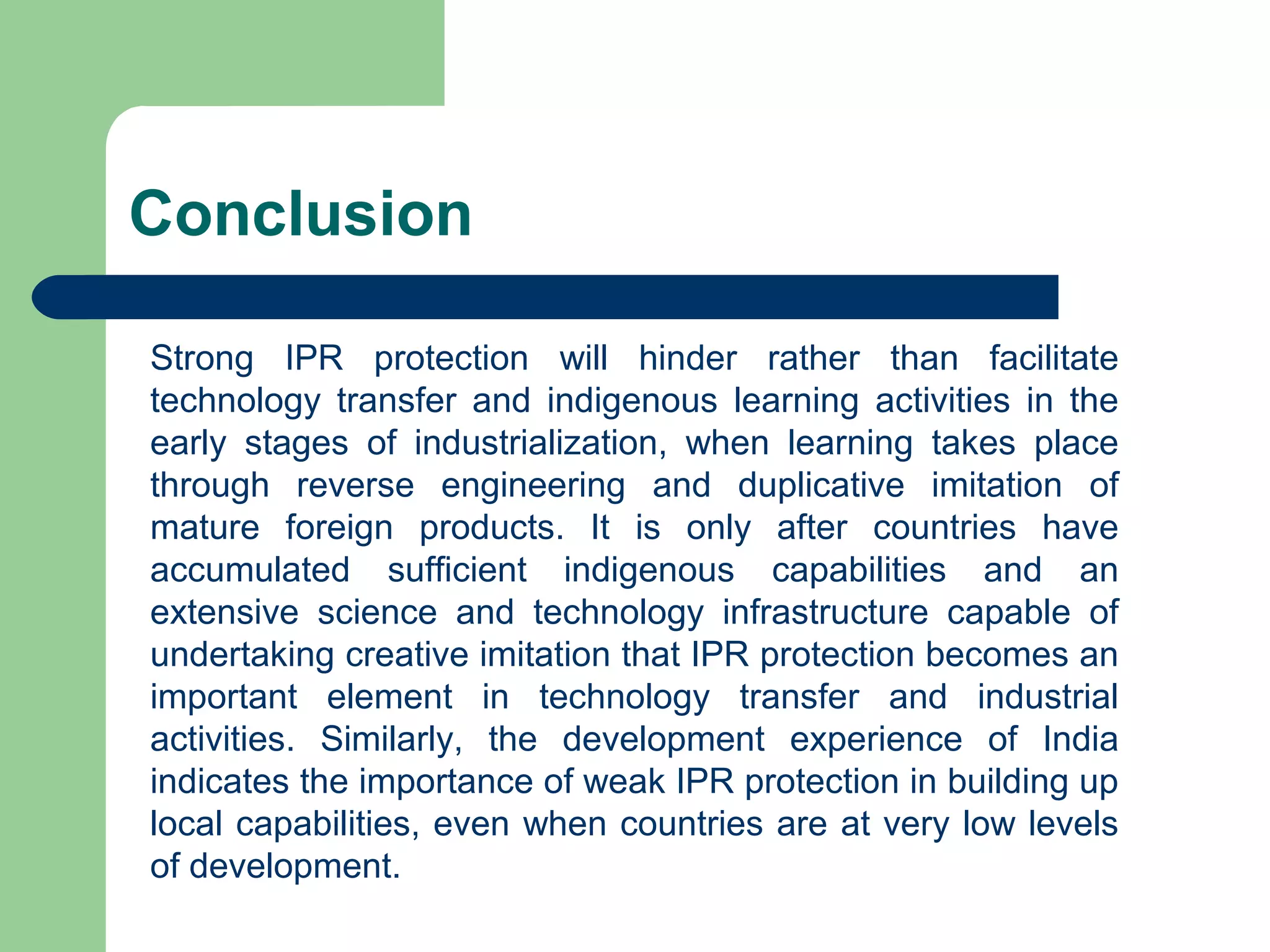 Conclusion

Strong IPR protection will hinder rather than facilitate technology transfer and indigenous learning activities in the early stages of industrialization, when learning takes place through reverse engineering and duplicative imitation of mature foreign products. It is only after countries have accumulated sufficient indigenous capabilities and an extensive science and technology infrastructure capable of undertaking creative imitation that IPR protection becomes an important element in technology transfer and industrial activities. Similarly, the development experience of India indicates the importance of weak IPR protection in building up local capabilities, even when countries are at very low levels of development.